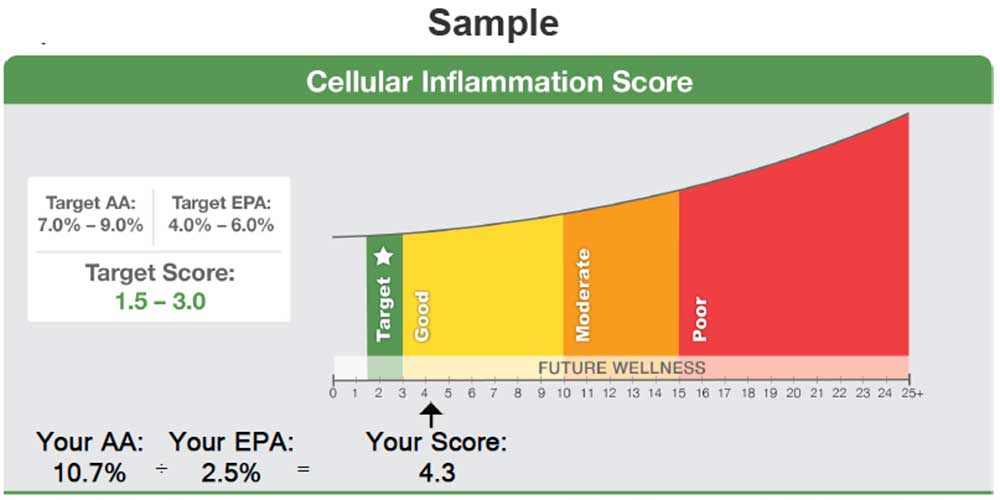 Sample

Cellular Inflammation Score

Target AA: 7.0% – 9.0%

Target EPA: 4.0% – 6.0%

Target Score: 1.5 – 3.0

Target

Good

Moderate

Poor

FUTURE WELLNESS

0 1 2 3 4 5 6 7 8 9 10 11 12 13 14 15 16 17 18 19 20 21 22 23 24 25+

Your AA: 10.7% ÷ Your EPA: 2.5% = Your Score: 4.3